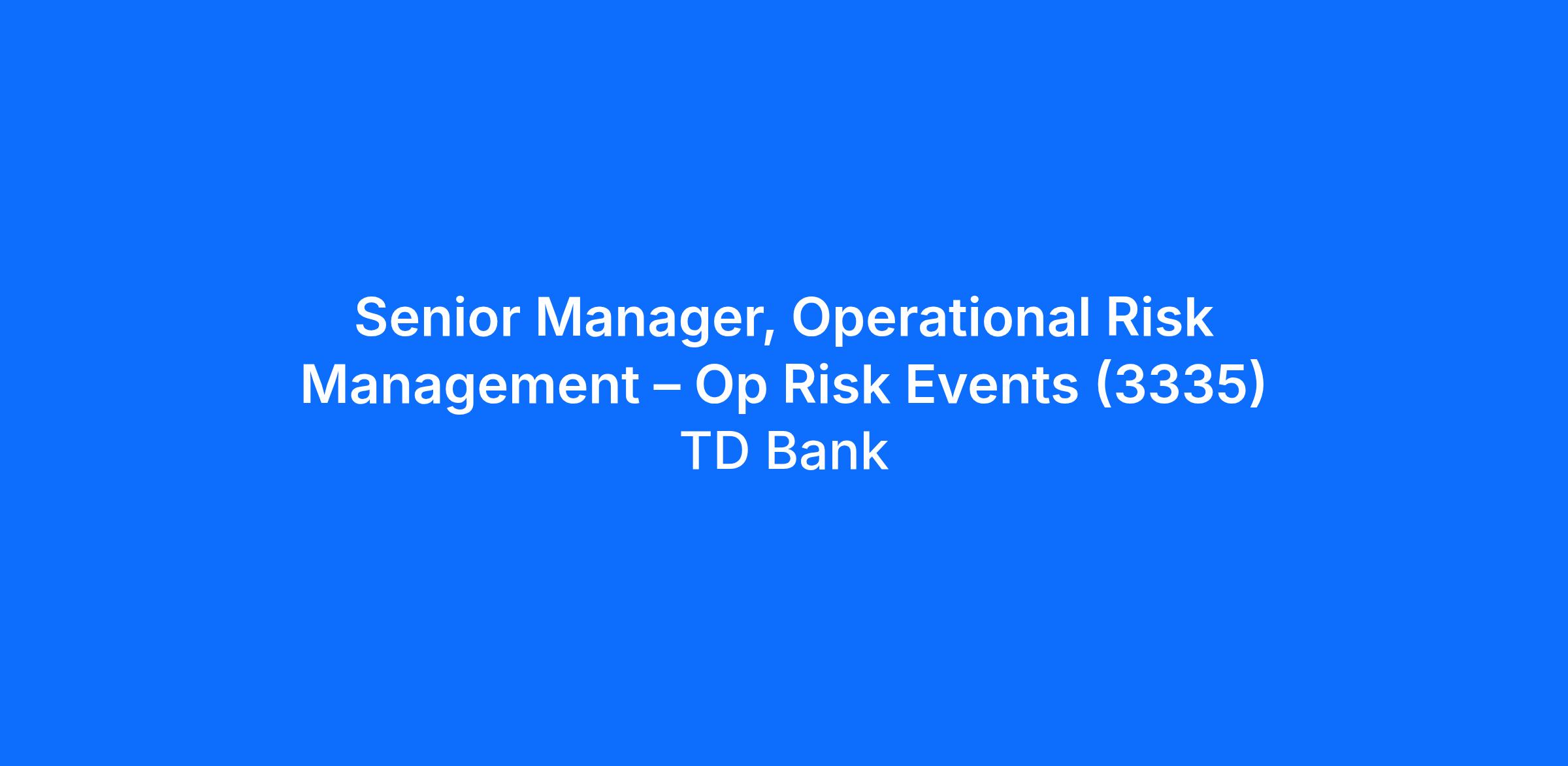 Senior Manager, Operational Risk Management – Op Risk Events (3335)
TD Bank